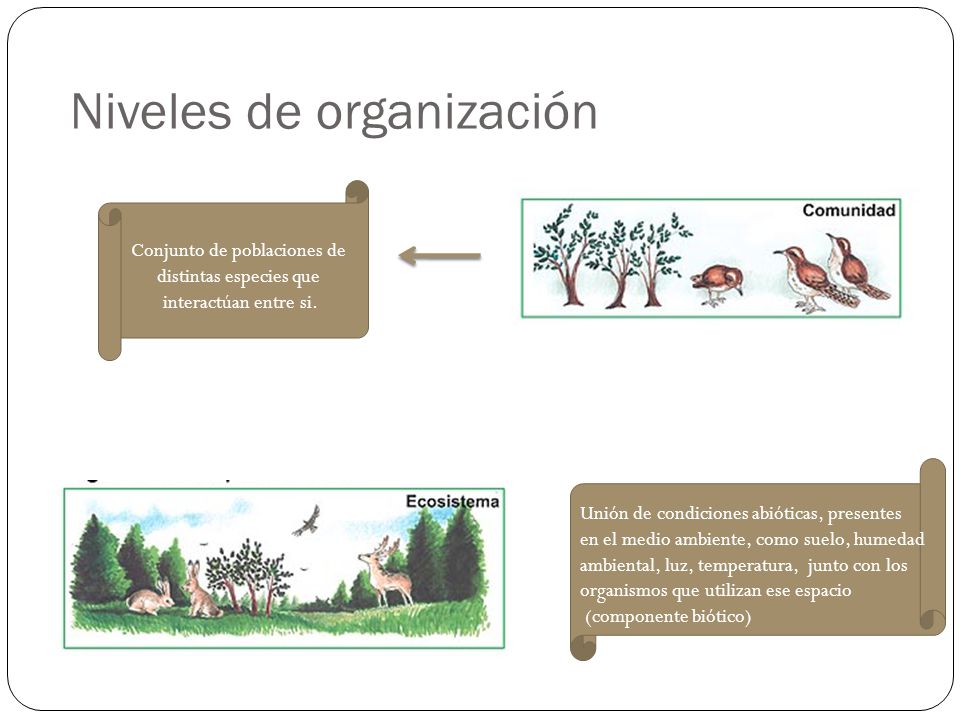 Niveles de organización

Conjunto de poblaciones de distintas especies que interactúan entre si.

Comunidad

Ecosistema

Unión de condiciones abióticas, presentes en el medio ambiente, como suelo, humedad ambiental, luz, temperatura, junto con los organismos que utilizan ese espacio (componente biótico)